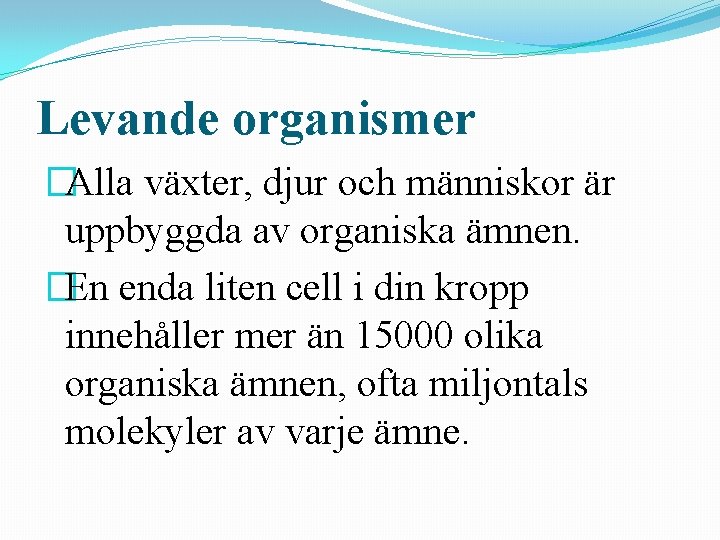 Levande organismer

Alla växter, djur och människor är uppbyggda av organiska ämnen.

En enda liten cell i din kropp innehåller mer än 15000 olika organiska ämnen, ofta miljontals molekyler av varje ämne.